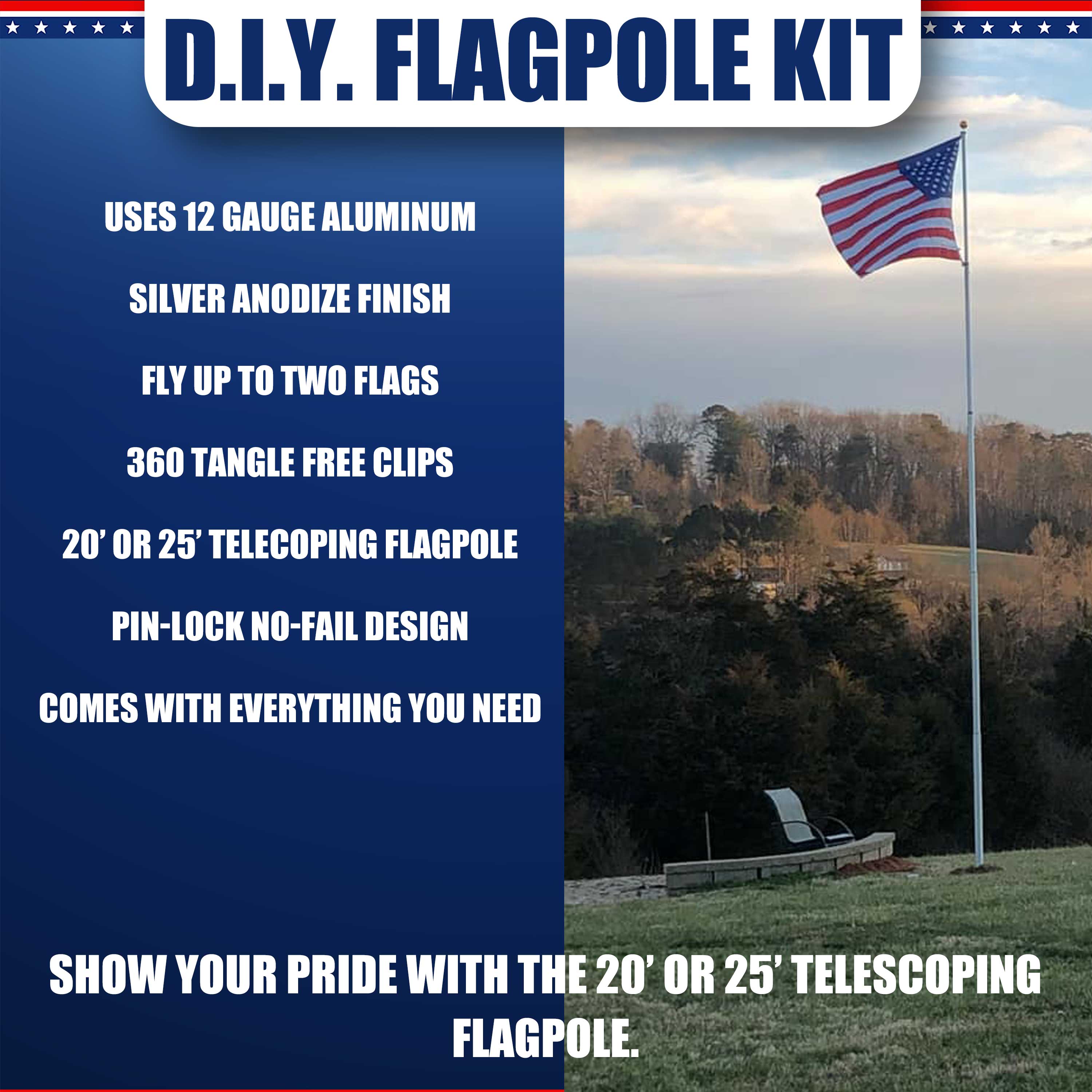 D.I.Y. FLAGPOLE KIT

USES 12 GAUGE ALUMINUM

SILVER ANODIZE FINISH

FLY UP TO TWO FLAGS

360 TANGLE FREE CLIPS

20’ OR 25’ TELECOPING FLAGPOLE

PIN-LOCK NO-FAIL DESIGN

COMES WITH EVERYTHING YOU NEED

SHOW YOUR PRIDE WITH THE 20’ OR 25’ TELESCOPING FLAGPOLE.